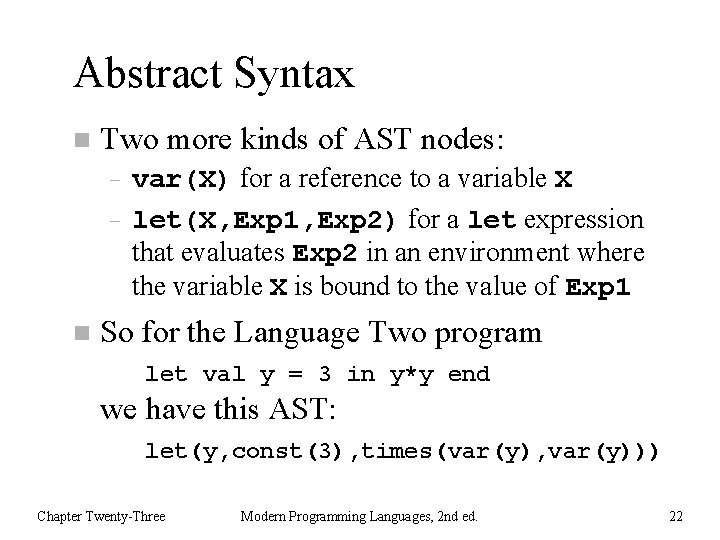 Abstract Syntax

Two more kinds of AST nodes:

– var(X) for a reference to a variable X

– let(X,Exp1,Exp2) for a let expression that evaluates Exp2 in an environment where the variable X is bound to the value of Exp1

So for the Language Two program

let val y = 3 in y*y end

we have this AST:

let(y,const(3),times(var(y),var(y)))

Chapter Twenty-Three Modern Programming Languages, 2nd ed. 22